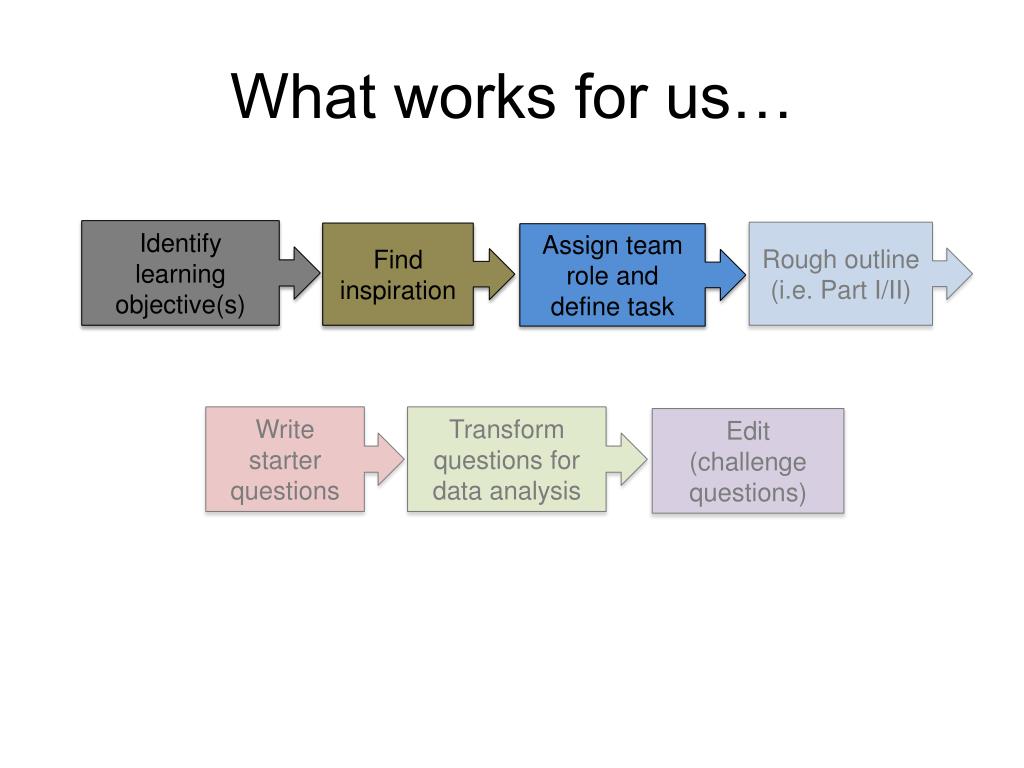 What works for us…

Identify learning objective(s)

Find inspiration

Assign team role and define task

Rough outline (i.e. Part I/II)

Write starter questions

Transform questions for data analysis

Edit (challenge questions)